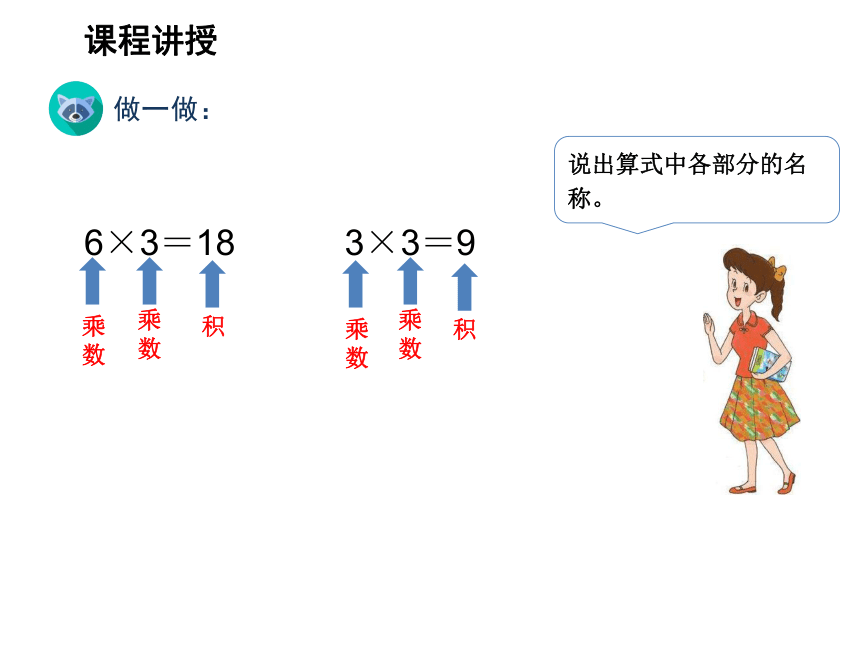 课程讲授

做一做：

说出算式中各部分的名称。

$6 \times 3 = 18$

乘数 乘数 积

$3 \times 3 = 9$

乘数 乘数 积